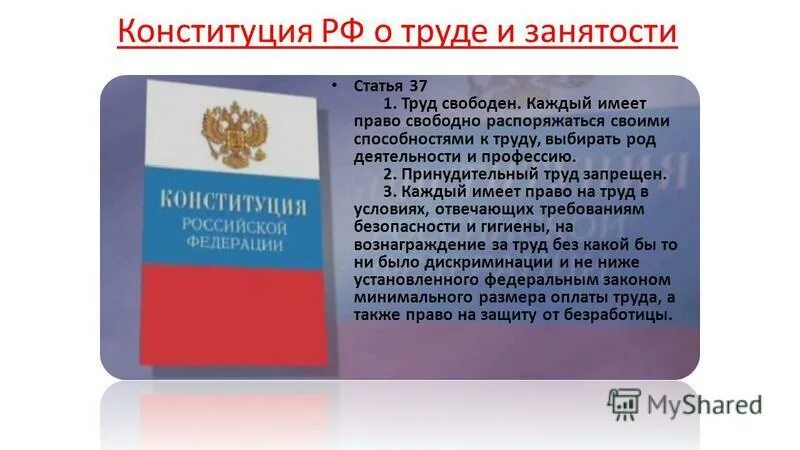 Конституция РФ о труде и занятости

КОНСТИТУЦИЯ
РОССИЙСКОЙ
ФЕДЕРАЦИИ

• Статья 37

1. Труд свободен. Каждый имеет право свободно распоряжаться своими способностями к труду, выбирать род деятельности и профессию.

2. Принудительный труд запрещен.

3. Каждый имеет право на труд в условиях, отвечающих требованиям безопасности и гигиены, на вознаграждение за труд без какой бы то ни было дискриминации и не ниже установленного федеральным законом минимального размера оплаты труда, а также право на защиту от безработицы.

MyShared